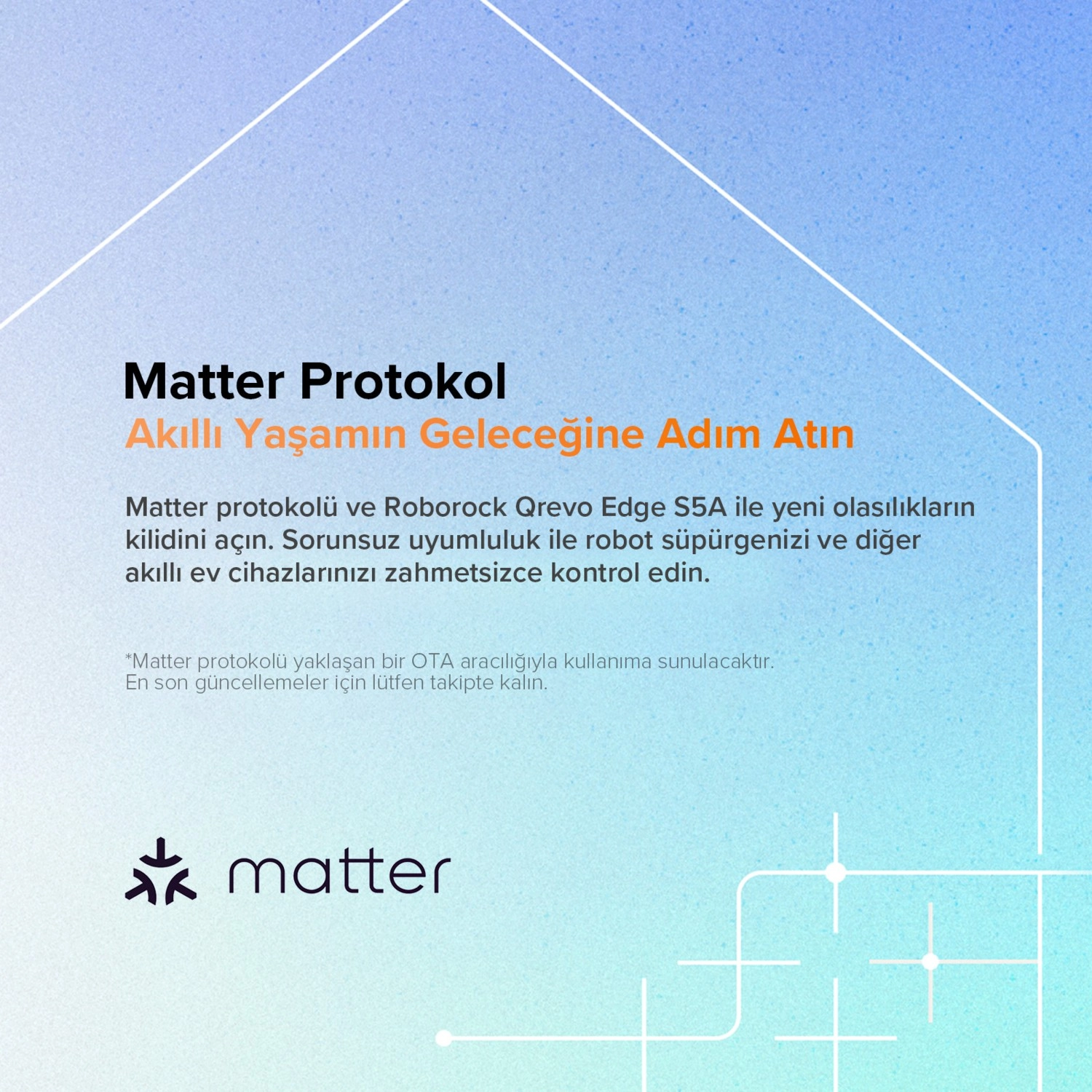 Matter Protokol
Akıllı Yaşamın Geleceğine Adım Atın

Matter protokolü ve Roborock Qrevo Edge S5A ile yeni olasılıkların kilidini açın. Sorunsuz uyumluluk ile robot süpürgenizi ve diğer akıllı ev cihazlarınızı zahmetsizce kontrol edin.

*Matter protokolü yaklaşan bir OTA aracılığıyla kullanıma sunulacaktır.
En son güncellemeler için lütfen takipte kalın.

matter